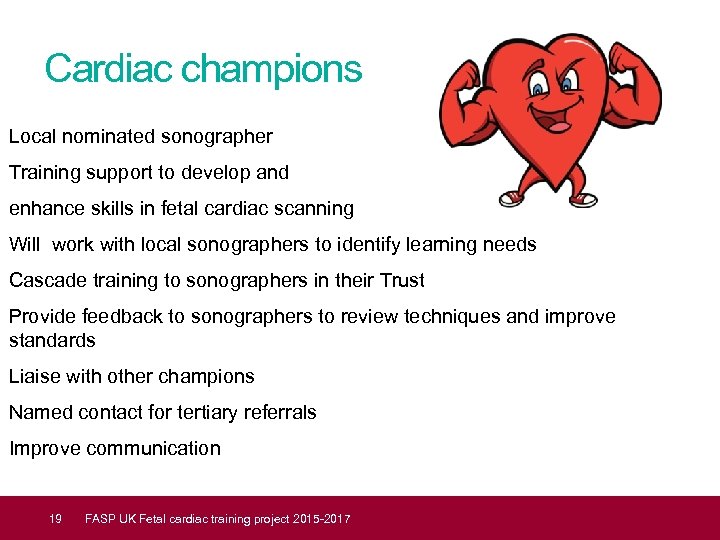 Cardiac champions

Local nominated sonographer

Training support to develop and

enhance skills in fetal cardiac scanning

Will work with local sonographers to identify learning needs

Cascade training to sonographers in their Trust

Provide feedback to sonographers to review techniques and improve standards

Liaise with other champions

Named contact for tertiary referrals

Improve communication

19 FASP UK Fetal cardiac training project 2015-2017